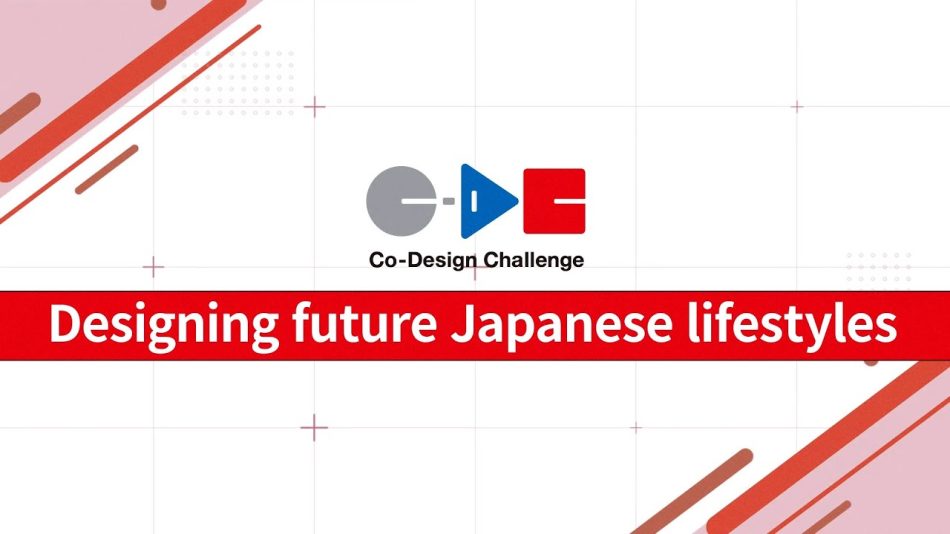 Co-Design Challenge

Designing future Japanese lifestyles